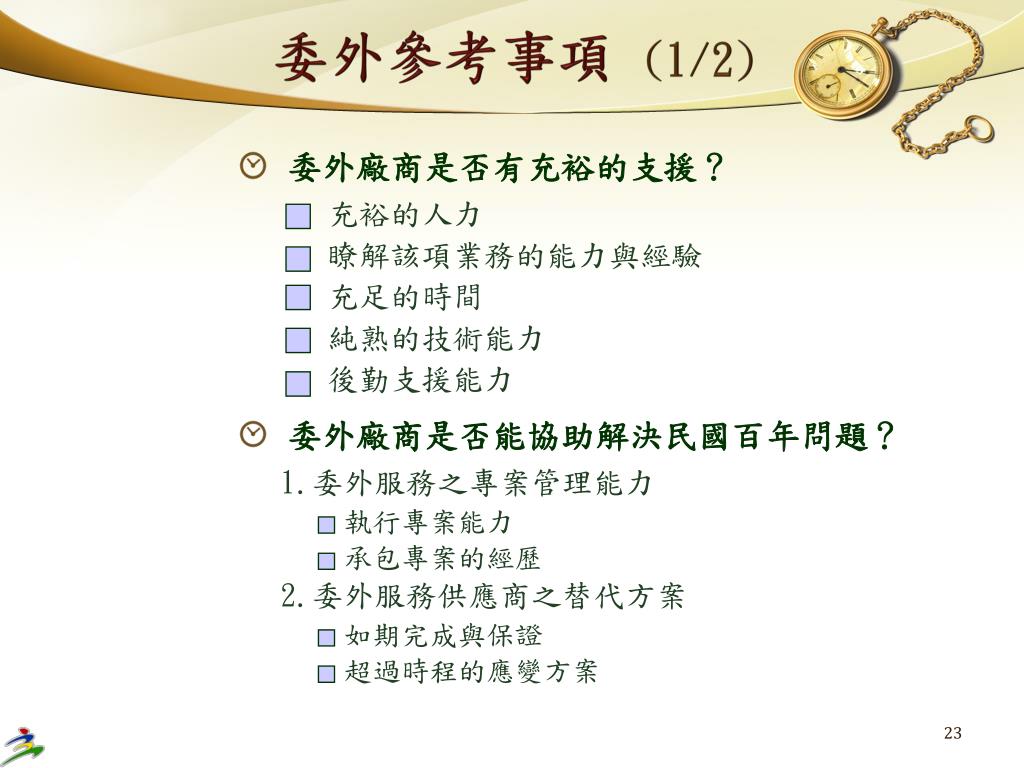 委外參考事項 (1/2)

委外廠商是否有充裕的支援？

充裕的人力

瞭解該項業務的能力與經驗

充足的時間

純熟的技術能力

後勤支援能力

委外廠商是否能協助解決民國百年問題？

1. 委外服務之專案管理能力

執行專案能力

承包專案的經歷

2. 委外服務供應商之替代方案

如期完成與保證

超過時程的應變方案

23